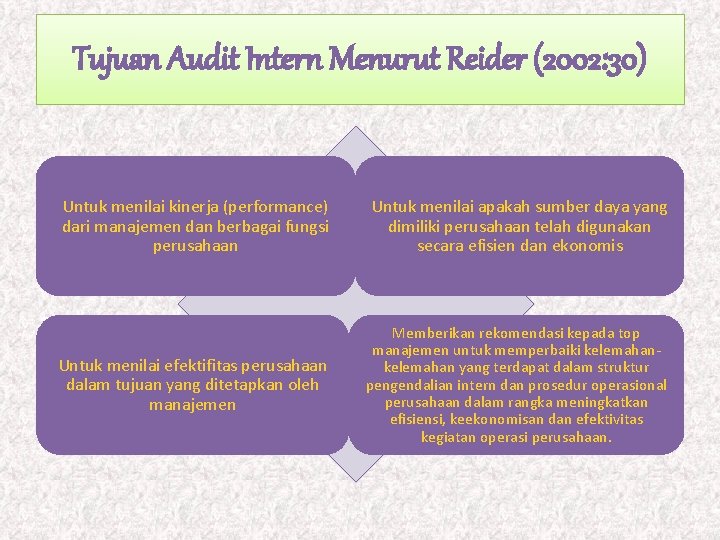 Tujuan Audit Intern Menurut Reider (2002:30)

Untuk menilai kinerja (performance) dari manajemen dan berbagai fungsi perusahaan

Untuk menilai apakah sumber daya yang dimiliki perusahaan telah digunakan secara efisien dan ekonomis

Untuk menilai efektifitas perusahaan dalam tujuan yang ditetapkan oleh manajemen

Memberikan rekomendasi kepada top manajemen untuk memperbaiki kelemahan-kelemahan yang terdapat dalam struktur pengendalian intern dan prosedur operasional perusahaan dalam rangka meningkatkan efisiensi, keekonomisan dan efektivitas kegiatan operasi perusahaan.